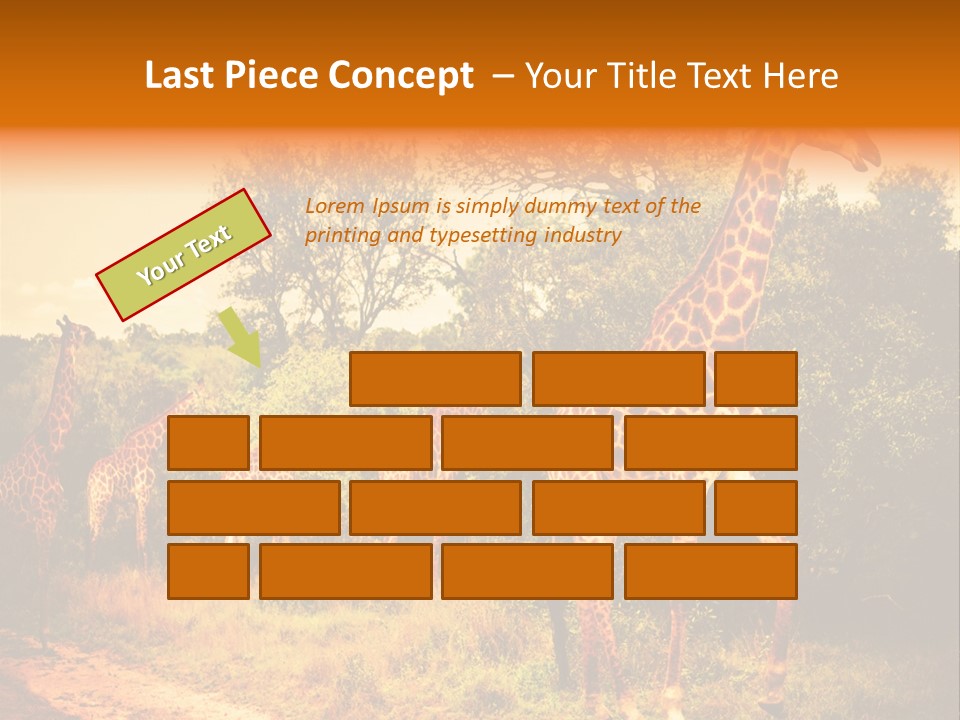 Last Piece Concept – Your Title Text Here

Your Text

Lorem Ipsum is simply dummy text of the printing and typesetting industry